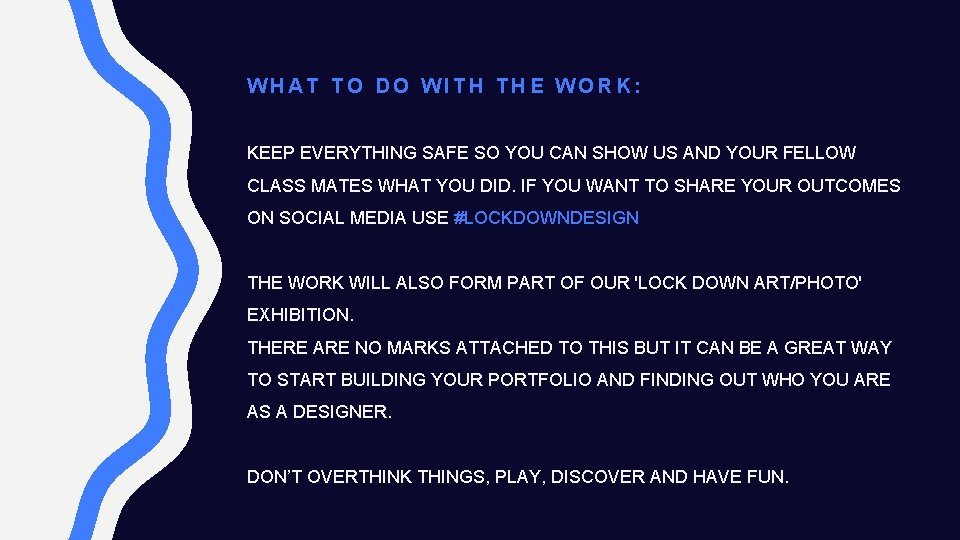 WHAT TO DO WITH THE WORK:

KEEP EVERYTHING SAFE SO YOU CAN SHOW US AND YOUR FELLOW CLASS MATES WHAT YOU DID. IF YOU WANT TO SHARE YOUR OUTCOMES ON SOCIAL MEDIA USE #LOCKDOWNDESIGN

THE WORK WILL ALSO FORM PART OF OUR 'LOCK DOWN ART/PHOTO' EXHIBITION.

THERE ARE NO MARKS ATTACHED TO THIS BUT IT CAN BE A GREAT WAY TO START BUILDING YOUR PORTFOLIO AND FINDING OUT WHO YOU ARE AS A DESIGNER.

DON'T OVERTHINK THINGS, PLAY, DISCOVER AND HAVE FUN.